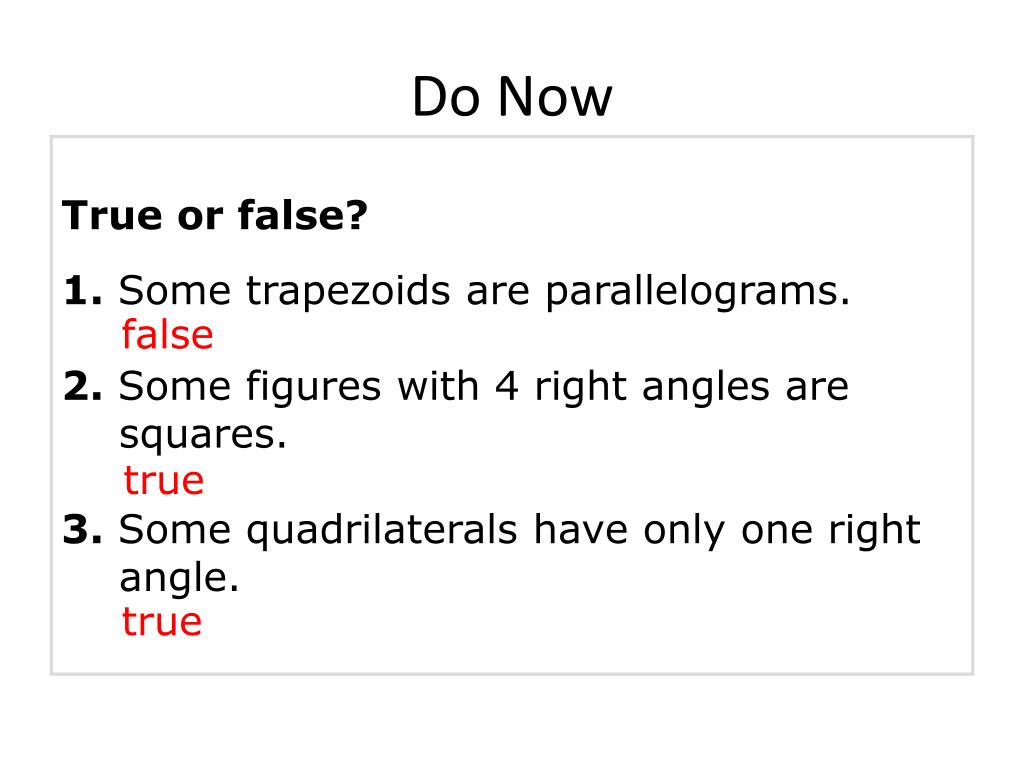 Do Now

True or false?

1. Some trapezoids are parallelograms.
false

2. Some figures with 4 right angles are squares.
true

3. Some quadrilaterals have only one right angle.
true